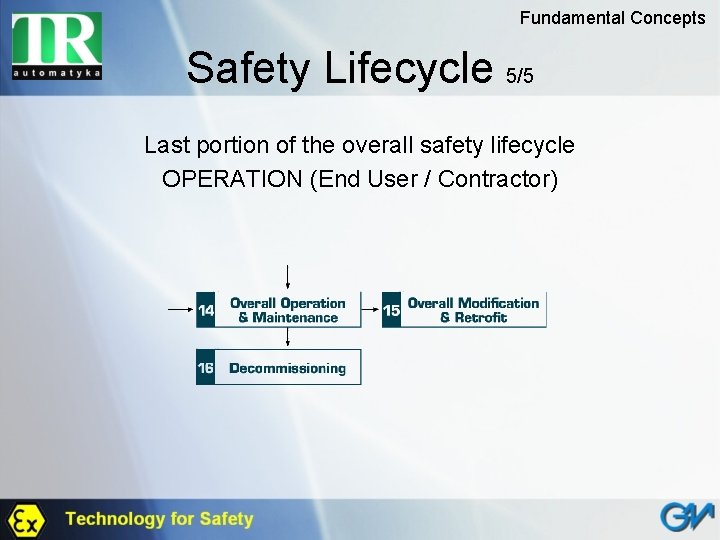 TR
automatyka

Fundamental Concepts

Safety Lifecycle 5/5

Last portion of the overall safety lifecycle
OPERATION (End User / Contractor)

14 Overall Operation & Maintenance

15 Overall Modification & Retrofit

16 Decommissioning

Ex

Technology for Safety

GM